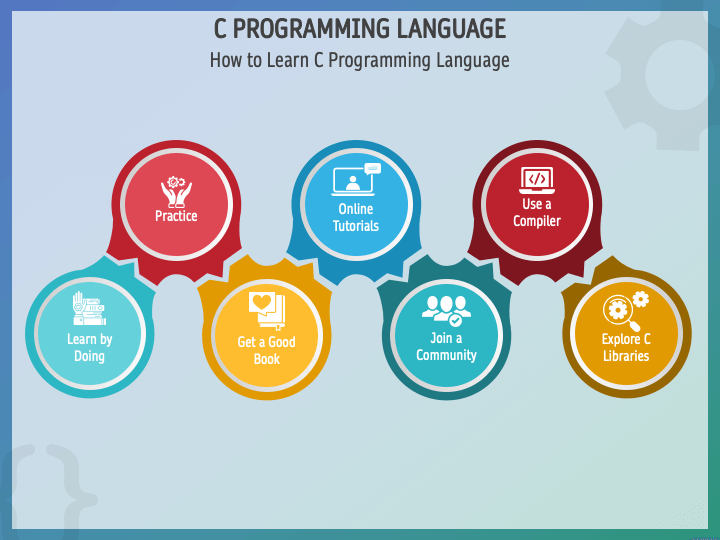 C PROGRAMMING LANGUAGE
How to Learn C Programming Language

Learn by Doing

Practice

Get a Good Book

Online Tutorials

Join a Community

Use a Compiler

Explore C Libraries